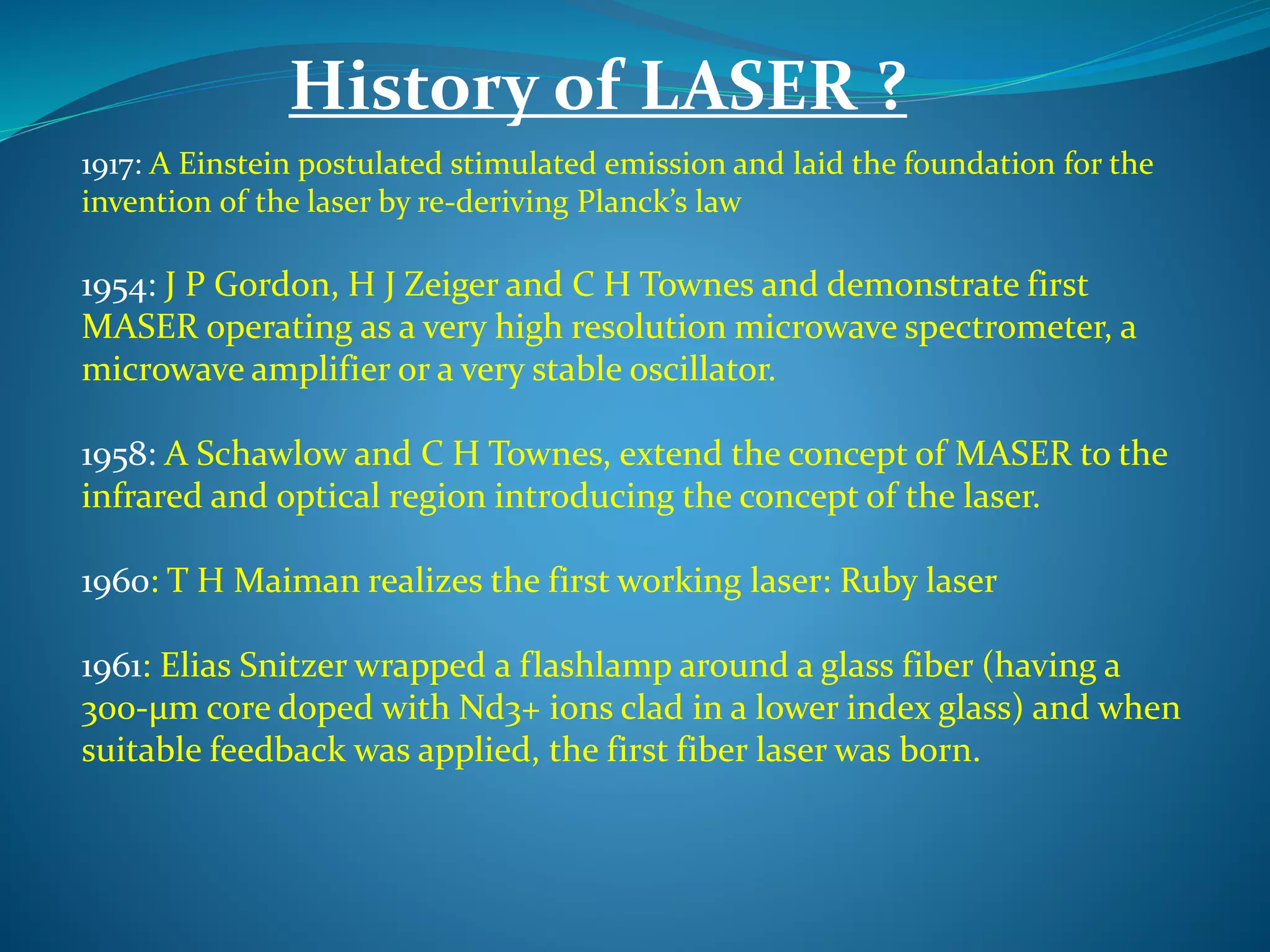 History of LASER ?

1917: A Einstein postulated stimulated emission and laid the foundation for the invention of the laser by re-deriving Planck's law

1954: J P Gordon, H J Zeiger and C H Townes and demonstrate first MASER operating as a very high resolution microwave spectrometer, a microwave amplifier or a very stable oscillator.

1958: A Schawlow and C H Townes, extend the concept of MASER to the infrared and optical region introducing the concept of the laser.

1960: T H Maiman realizes the first working laser: Ruby laser

1961: Elias Snitzer wrapped a flashlamp around a glass fiber (having a 300-μm core doped with Nd3+ ions clad in a lower index glass) and when suitable feedback was applied, the first fiber laser was born.